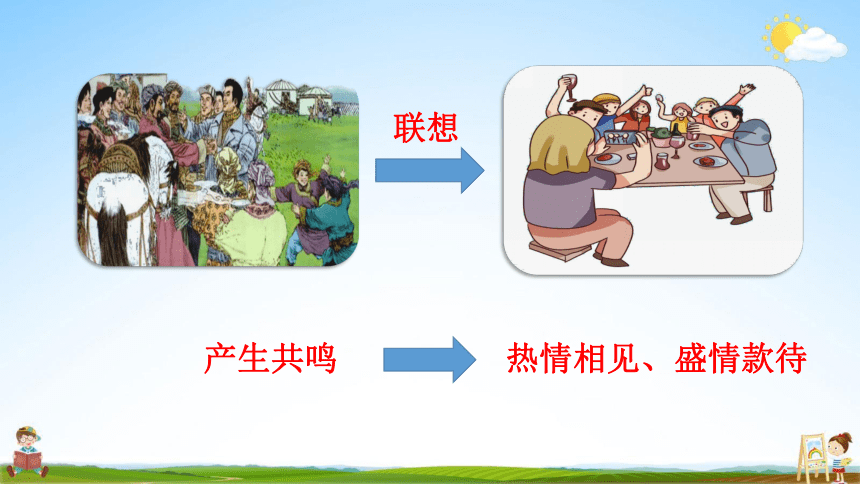 联想

产生共鸣

热情相见、盛情款待